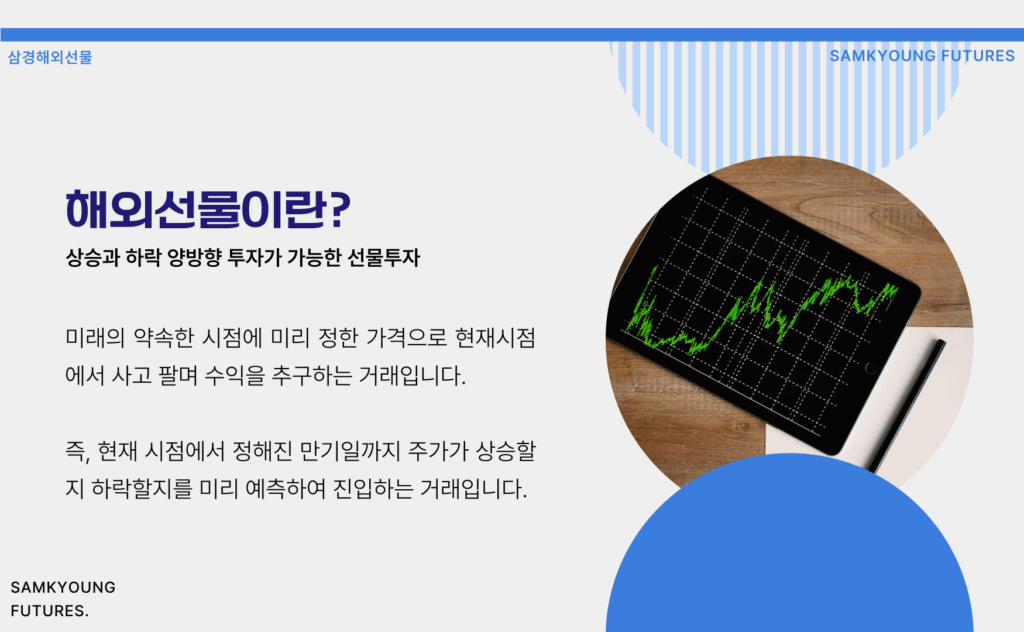 삼경해외선물

SAMKYOUNG FUTURES

해외선물이란?

상승과 하락 양방향 투자가 가능한 선물투자

미래의 약속한 시점에 미리 정한 가격으로 현재시점에서 사고 팔며 수익을 추구하는 거래입니다.

즉, 현재 시점에서 정해진 만기일까지 주가가 상승할지 하락할지를 미리 예측하여 진입하는 거래입니다.

SAMKYOUNG FUTURES.